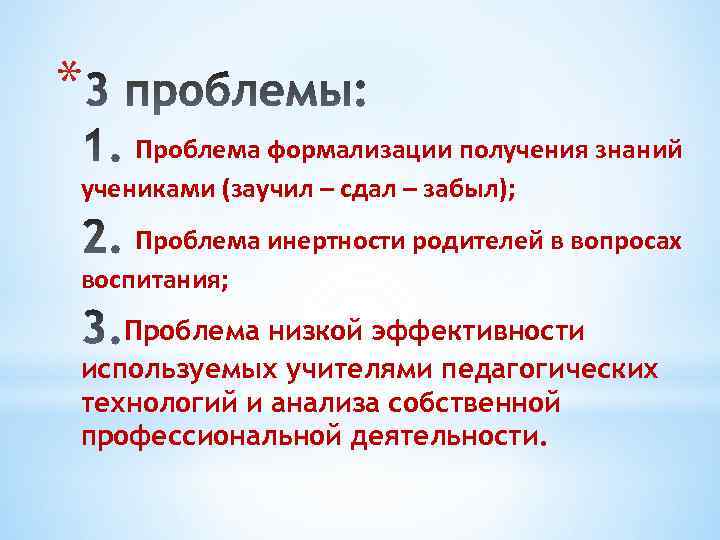 *3 проблемы:

1. Проблема формализации получения знаний учениками (заучил – сдал – забыл);

2. Проблема инертности родителей в вопросах воспитания;

3.Проблема низкой эффективности используемых учителями педагогических технологий и анализа собственной профессиональной деятельности.